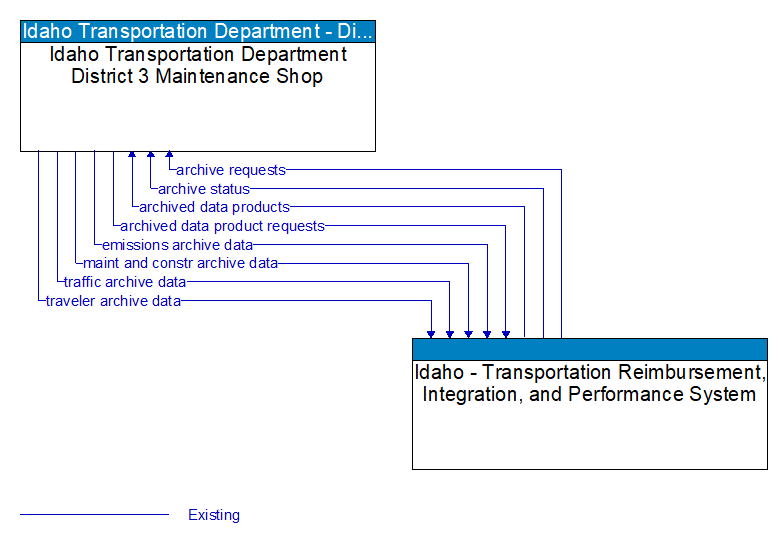 Idaho Transportation Department - Di...
Idaho Transportation Department District 3 Maintenance Shop

archive requests
archive status
archived data products
archived data product requests
emissions archive data
maint and constr archive data
traffic archive data
traveler archive data

Idaho - Transportation Reimbursement, Integration, and Performance System

Existing